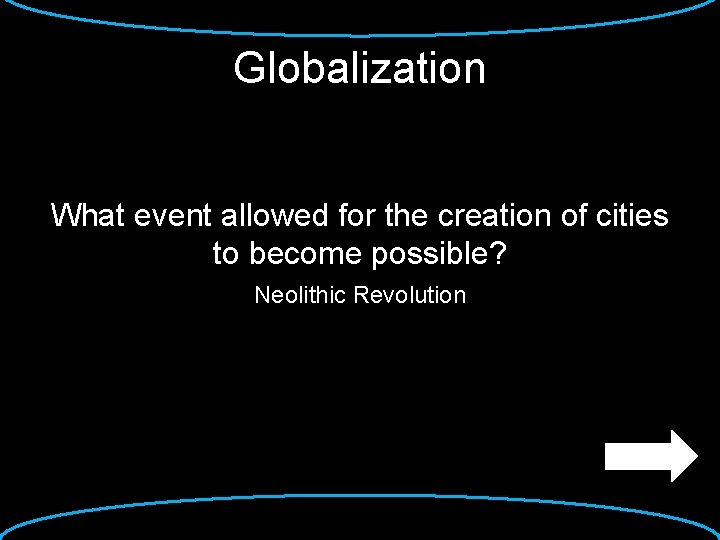 Globalization

What event allowed for the creation of cities to become possible?

Neolithic Revolution